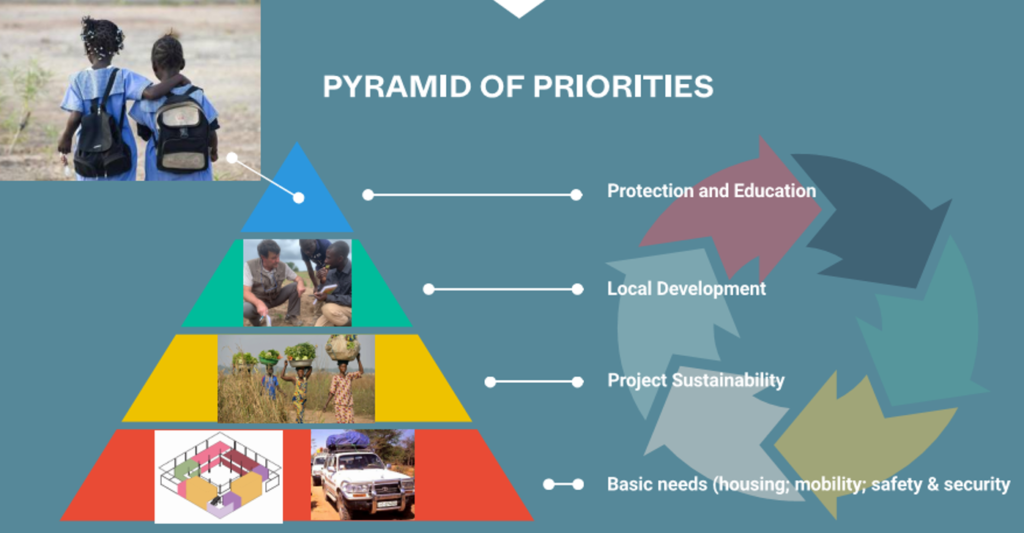 PYRAMID OF PRIORITIES

Protection and Education

Local Development

Project Sustainability

Basic needs (housing; mobility; safety & security